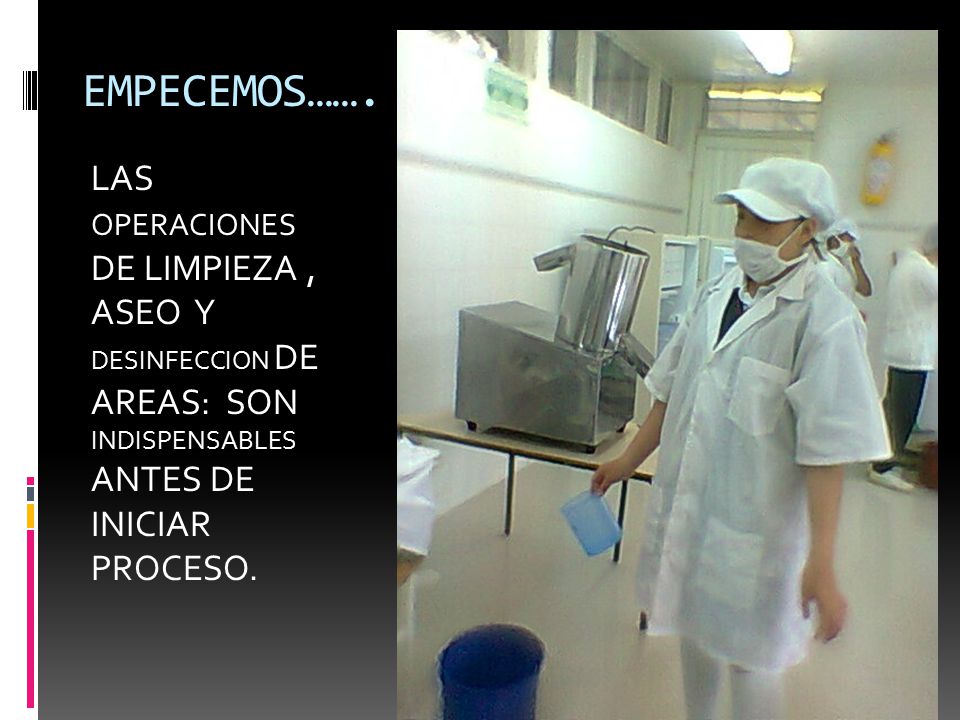 EMPECEMOS…….

LAS OPERACIONES DE LIMPIEZA , ASEO Y DESINFECCION DE AREAS: SON INDISPENSABLES ANTES DE INICIAR PROCESO.